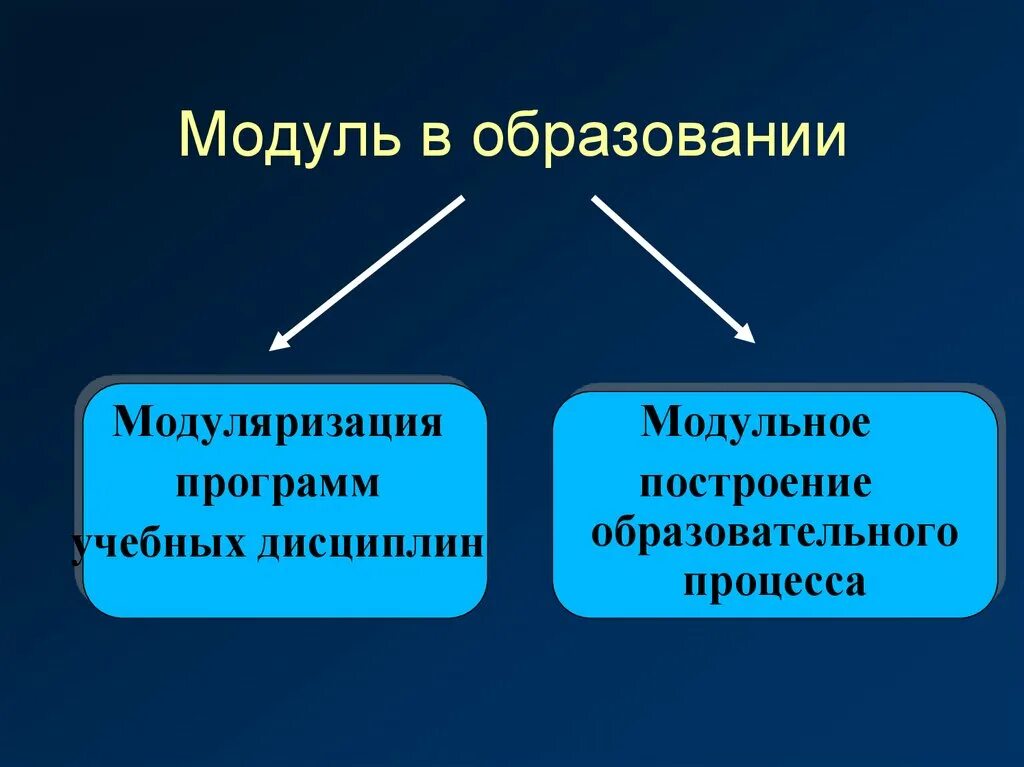 Модуль в образовании

Модуляризация программ учебных дисциплин

Модульное построение образовательного процесса